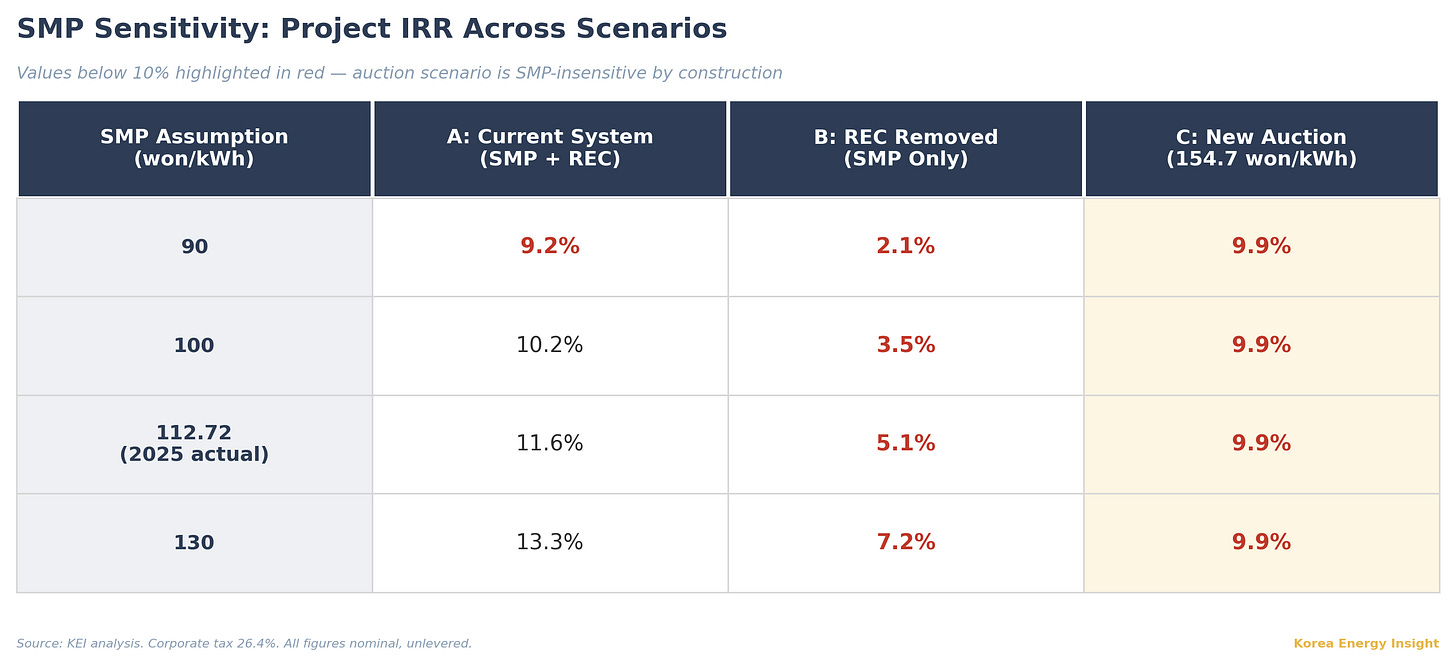 SMP Sensitivity: Project IRR Across Scenarios

Values below 10% highlighted in red — auction scenario is SMP-insensitive by construction

| SMP Assumption (won/kWh) | A: Current System (SMP + REC) | B: REC Removed (SMP Only) | C: New Auction (154.7 won/kWh) |
|---|---|---|---|
| 90 | 9.2% | 2.1% | 9.9% |
| 100 | 10.2% | 3.5% | 9.9% |
| 112.72 (2025 actual) | 11.6% | 5.1% | 9.9% |
| 130 | 13.3% | 7.2% | 9.9% |

Source: KEI analysis. Corporate tax 26.4%. All figures nominal, unlevered.

Korea Energy Insight